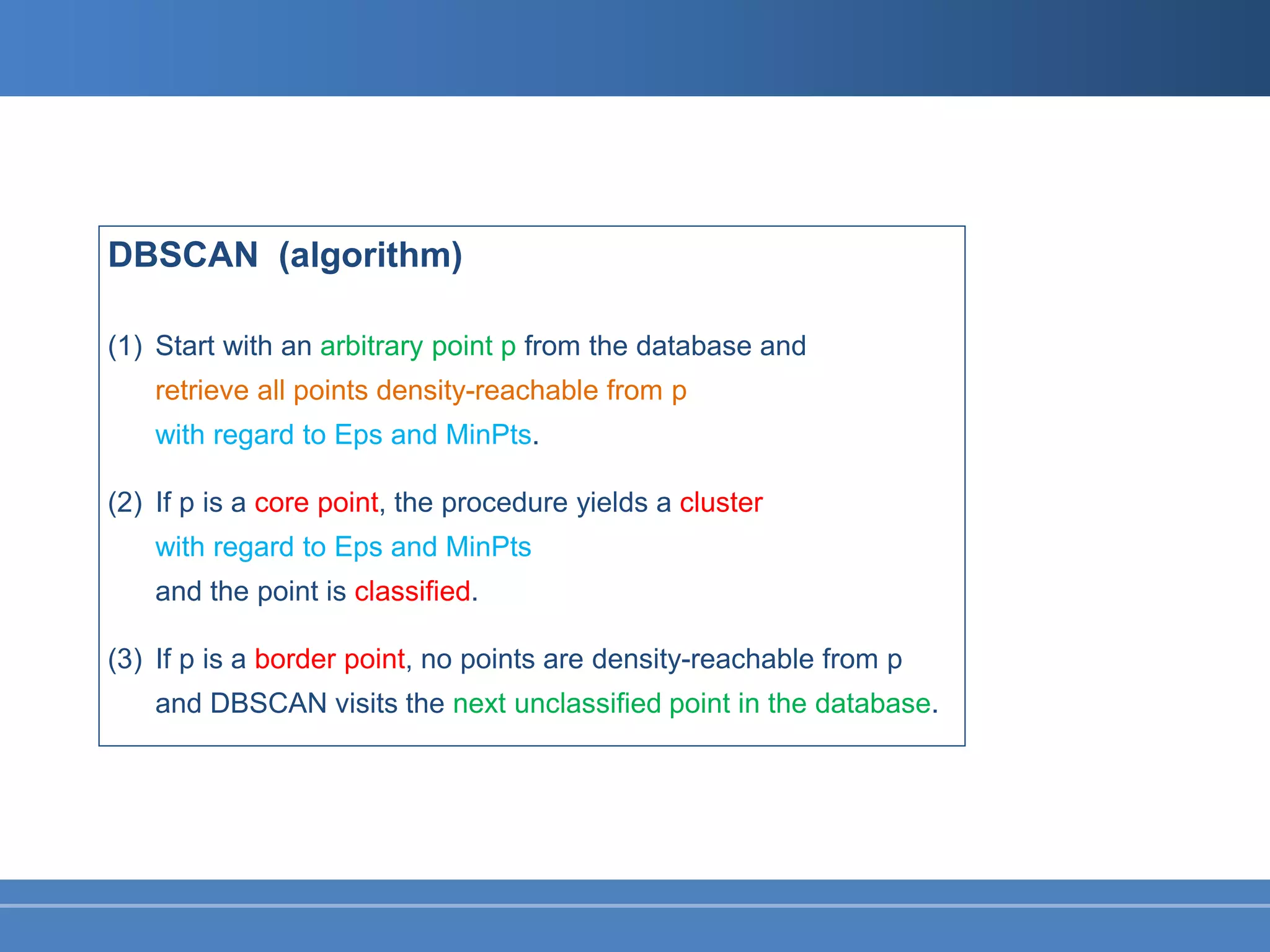 DBSCAN (algorithm)

(1) Start with an arbitrary point p from the database and retrieve all points density-reachable from p with regard to Eps and MinPts.

(2) If p is a core point, the procedure yields a cluster with regard to Eps and MinPts and the point is classified.

(3) If p is a border point, no points are density-reachable from p and DBSCAN visits the next unclassified point in the database.